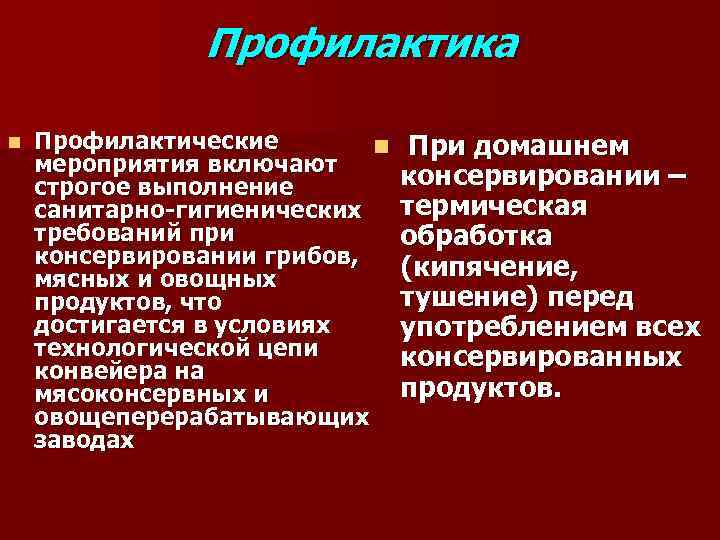 Профилактика

Профилактические мероприятия включают строгое выполнение санитарно-гигиенических требований при консервировании грибов, мясных и овощных продуктов, что достигается в условиях технологической цепи конвейера на мясоконсервных и овощеперерабатывающих заводах

При домашнем консервировании – термическая обработка (кипячение, тушение) перед употреблением всех консервированных продуктов.